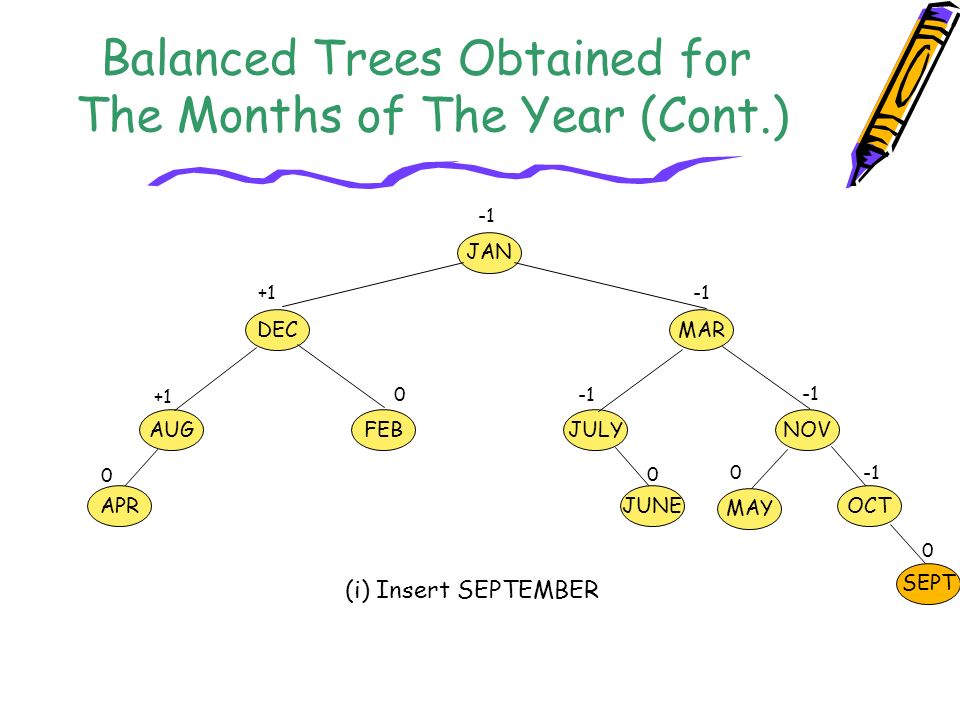 Balanced Trees Obtained for The Months of The Year (Cont.)

-1
JAN

+1
DEC

-1
MAR

+1
AUG

0
FEB

-1
JULY

-1
NOV

0
APR

0
JUNE

0
MAY

-1
OCT

0
SEPT

(i) Insert SEPTEMBER